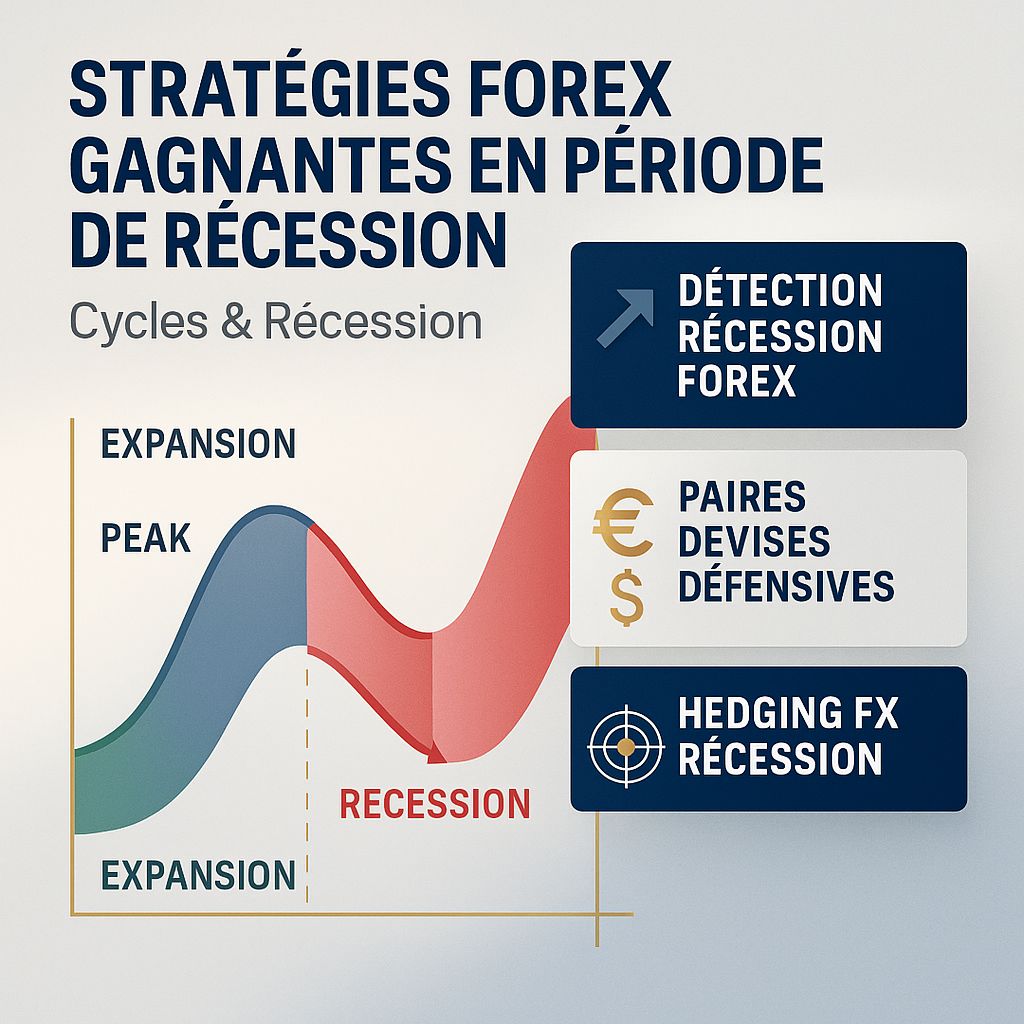 STRATÉGIES FOREX GAGNANTES EN PÉRIODE DE RÉCESSION

Cycles & Récession

EXPANSION

PEAK

RECESSION

EXPANSION

DÉTECTION RÉCESSION FOREX

€ $ PAIRES DEVISES DÉFENSIVES

HEDGING FX RÉCESSION